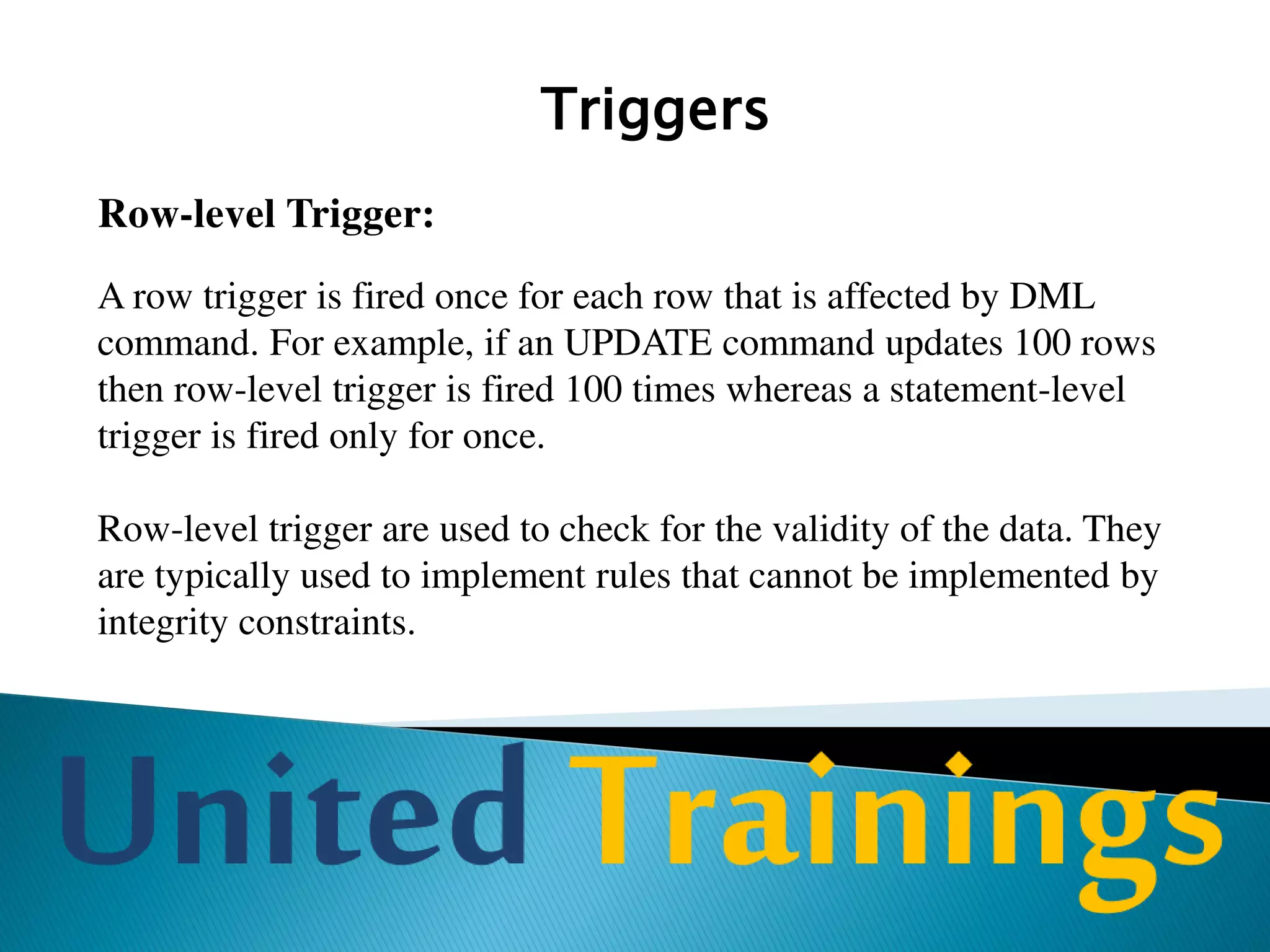 Triggers

Row-level Trigger:

A row trigger is fired once for each row that is affected by DML command. For example, if an UPDATE command updates 100 rows then row-level trigger is fired 100 times whereas a statement-level trigger is fired only for once.

Row-level trigger are used to check for the validity of the data. They are typically used to implement rules that cannot be implemented by integrity constraints.

United Trainings